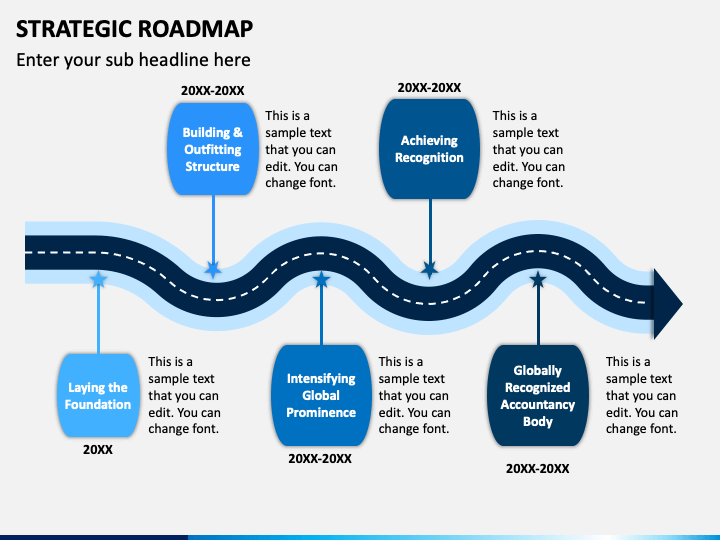 STRATEGIC ROADMAP

Enter your sub headline here

20XX-20XX

Building & Outfitting Structure

This is a sample text that you can edit. You can change font.

20XX-20XX

Achieving Recognition

This is a sample text that you can edit. You can change font.

Laying the Foundation

This is a sample text that you can edit. You can change font.

20XX

Intensifying Global Prominence

This is a sample text that you can edit. You can change font.

20XX-20XX

Globally Recognized Accountancy Body

This is a sample text that you can edit. You can change font.

20XX-20XX